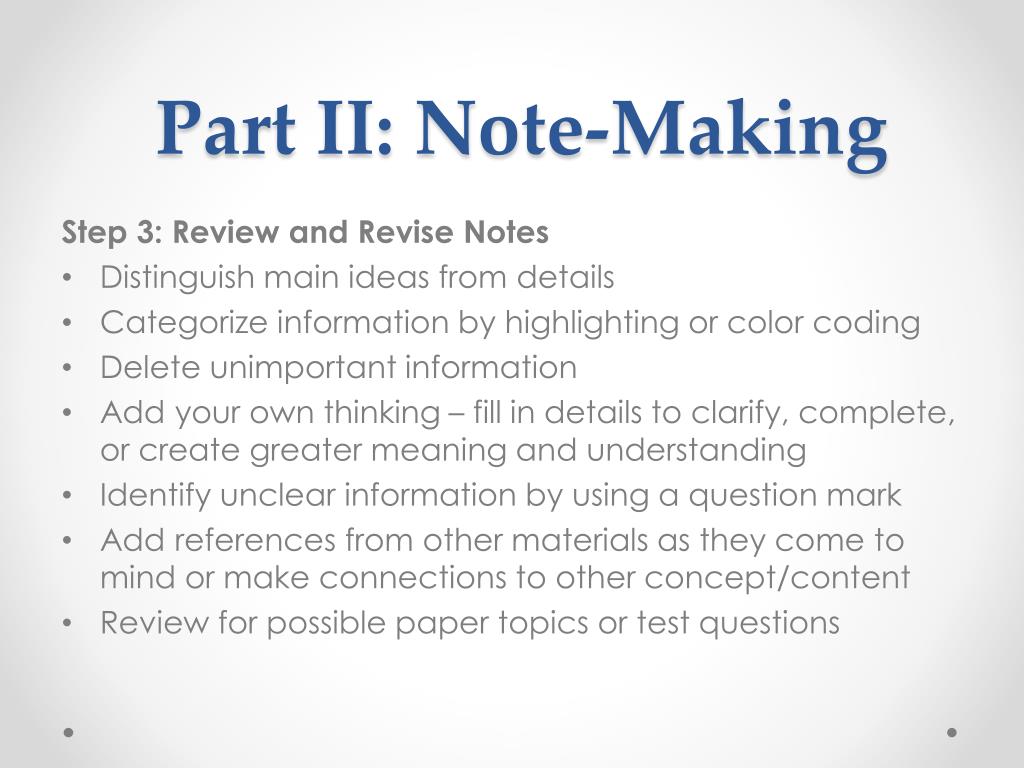 Part II: Note-Making

Step 3: Review and Revise Notes
• Distinguish main ideas from details
• Categorize information by highlighting or color coding
• Delete unimportant information
• Add your own thinking – fill in details to clarify, complete, or create greater meaning and understanding
• Identify unclear information by using a question mark
• Add references from other materials as they come to mind or make connections to other concept/content
• Review for possible paper topics or test questions